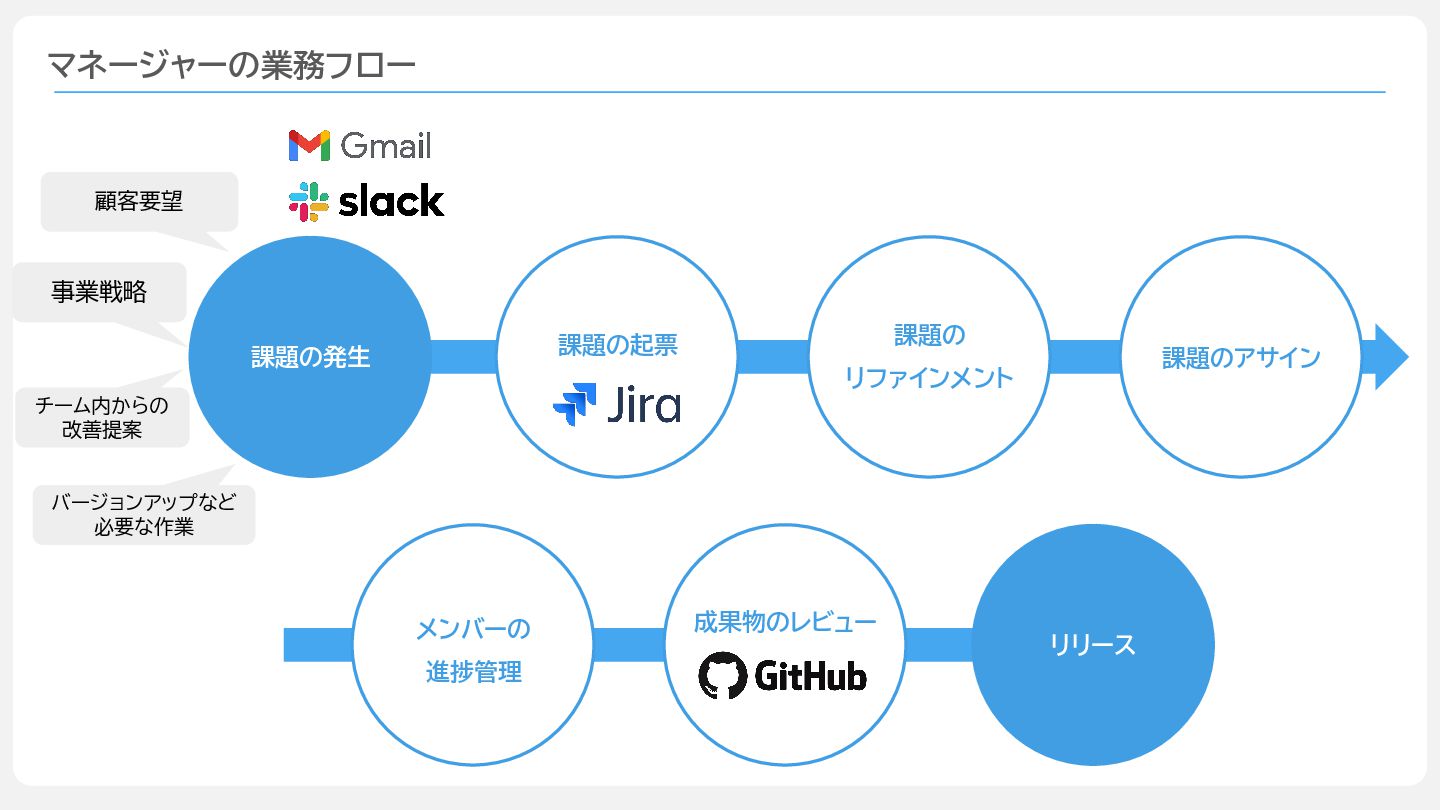 マネージャーの業務フロー

Gmail
slack

顧客要望

事業戦略

チーム内からの改善提案

バージョンアップなど必要な作業

課題の発生

課題の起票
Jira

課題のリファインメント

課題のアサイン

メンバーの進捗管理

成果物のレビュー
GitHub

リリース